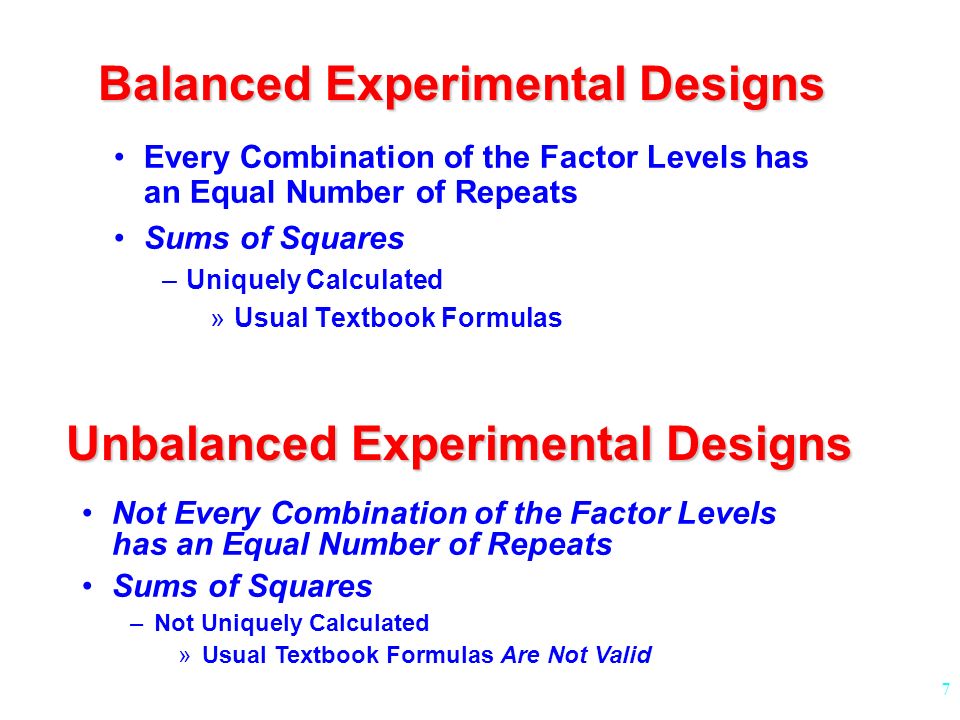 Balanced Experimental Designs

• Every Combination of the Factor Levels has an Equal Number of Repeats

• Sums of Squares

– Uniquely Calculated

» Usual Textbook Formulas

Unbalanced Experimental Designs

• Not Every Combination of the Factor Levels has an Equal Number of Repeats

• Sums of Squares

– Not Uniquely Calculated

» Usual Textbook Formulas Are Not Valid

7